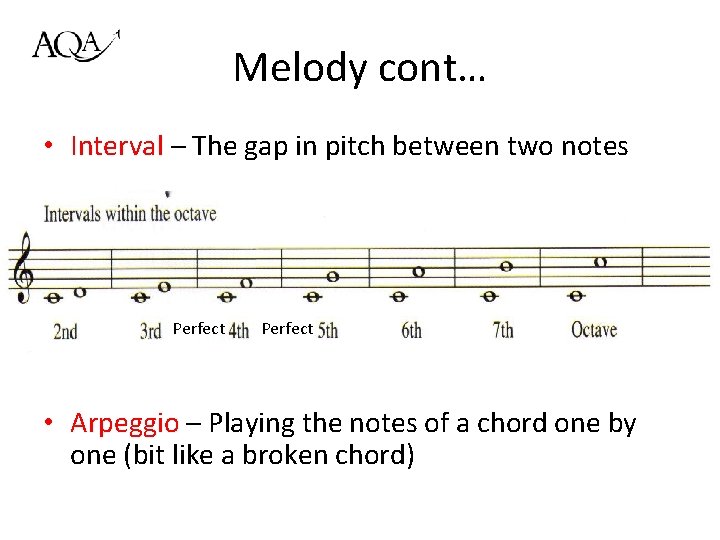 AQA

Melody cont…

• Interval – The gap in pitch between two notes

Intervals within the octave

2nd 3rd Perfect 4th Perfect 5th 6th 7th Octave

• Arpeggio – Playing the notes of a chord one by one (bit like a broken chord)